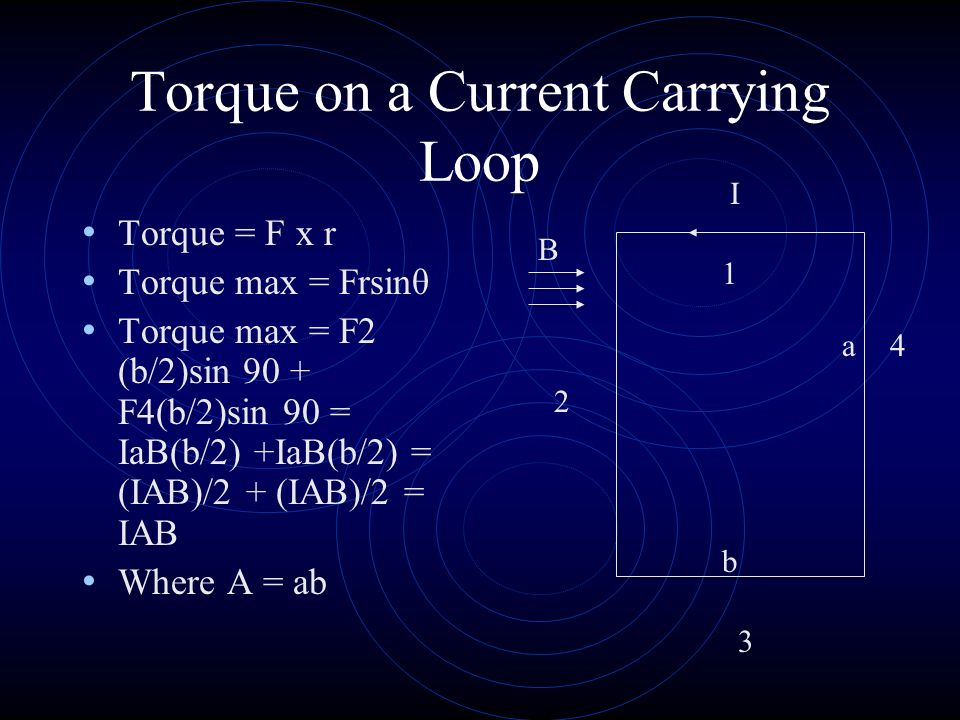 Torque on a Current Carrying Loop

• Torque = F x r
• Torque max = Frsinθ
• Torque max = F2 (b/2)sin 90 + F4(b/2)sin 90 = IaB(b/2) +IaB(b/2) = (IAB)/2 + (IAB)/2 = IAB
• Where A = ab

I
B
1
a
4
2
b
3